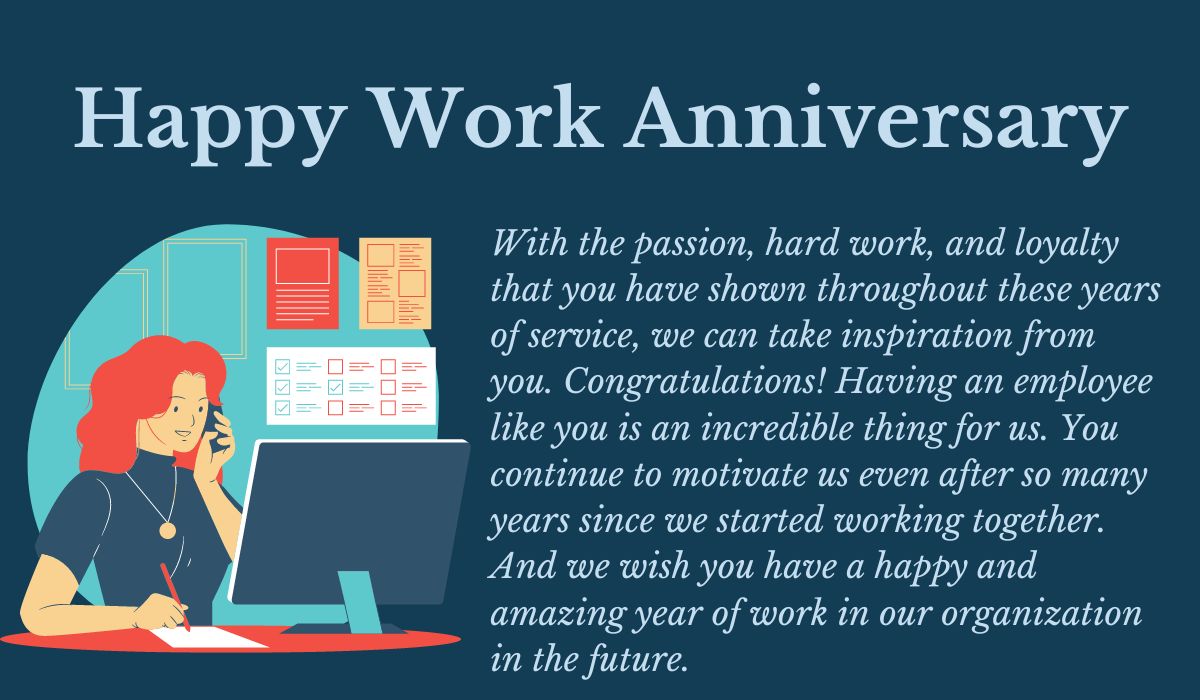 Happy Work Anniversary

With the passion, hard work, and loyalty that you have shown throughout these years of service, we can take inspiration from you. Congratulations! Having an employee like you is an incredible thing for us. You continue to motivate us even after so many years since we started working together. And we wish you have a happy and amazing year of work in our organization in the future.